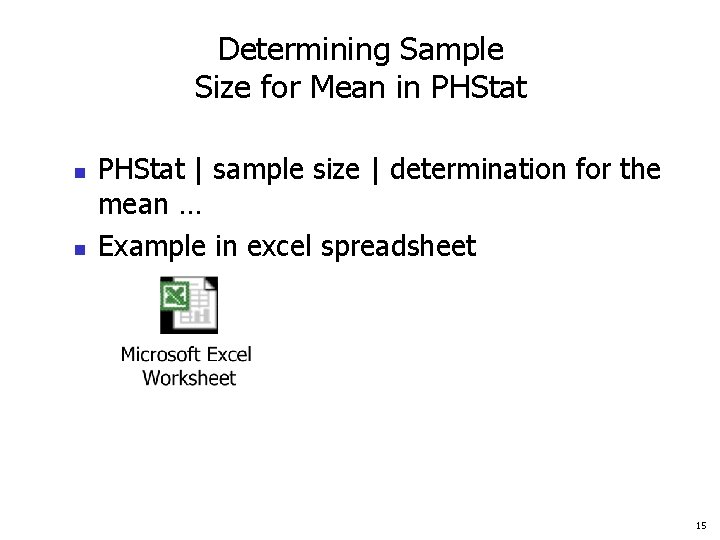 Determining Sample Size for Mean in PHStat

PHStat | sample size | determination for the mean …

Example in excel spreadsheet

Microsoft Excel Worksheet

15